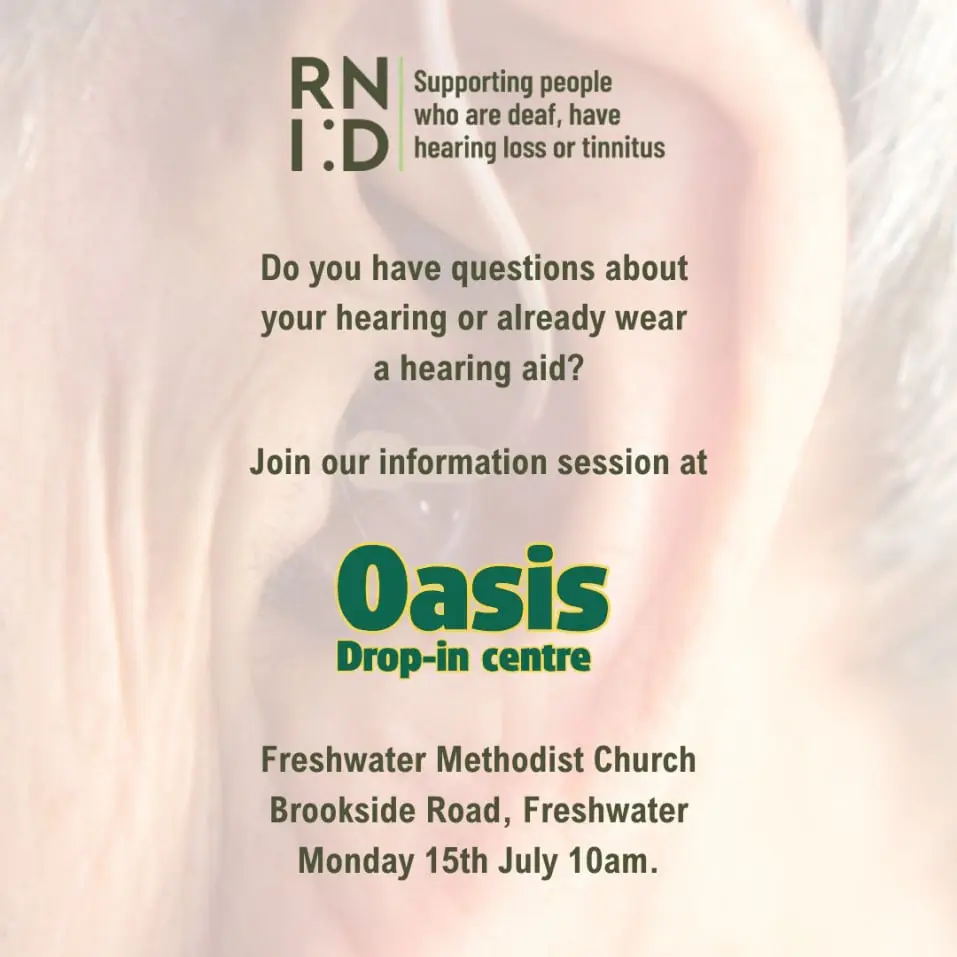 RN
I:D

Supporting people who are deaf, have hearing loss or tinnitus

Do you have questions about your hearing or already wear a hearing aid?

Join our information session at

Oasis
Drop-in centre

Freshwater Methodist Church
Brookside Road, Freshwater
Monday 15th July 10am.